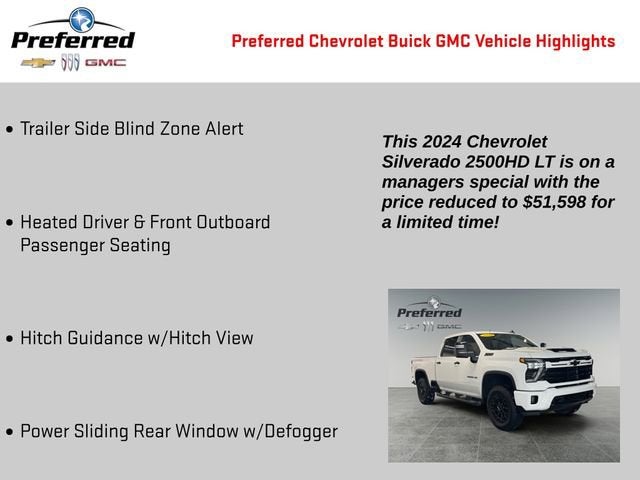 Preferred
GMC

Preferred Chevrolet Buick GMC Vehicle Highlights

• Trailer Side Blind Zone Alert

• Heated Driver & Front Outboard Passenger Seating

• Hitch Guidance w/Hitch View

• Power Sliding Rear Window w/Defogger

This 2024 Chevrolet Silverado 2500HD LT is on a managers special with the price reduced to $51,598 for a limited time!

Preferred
GMC